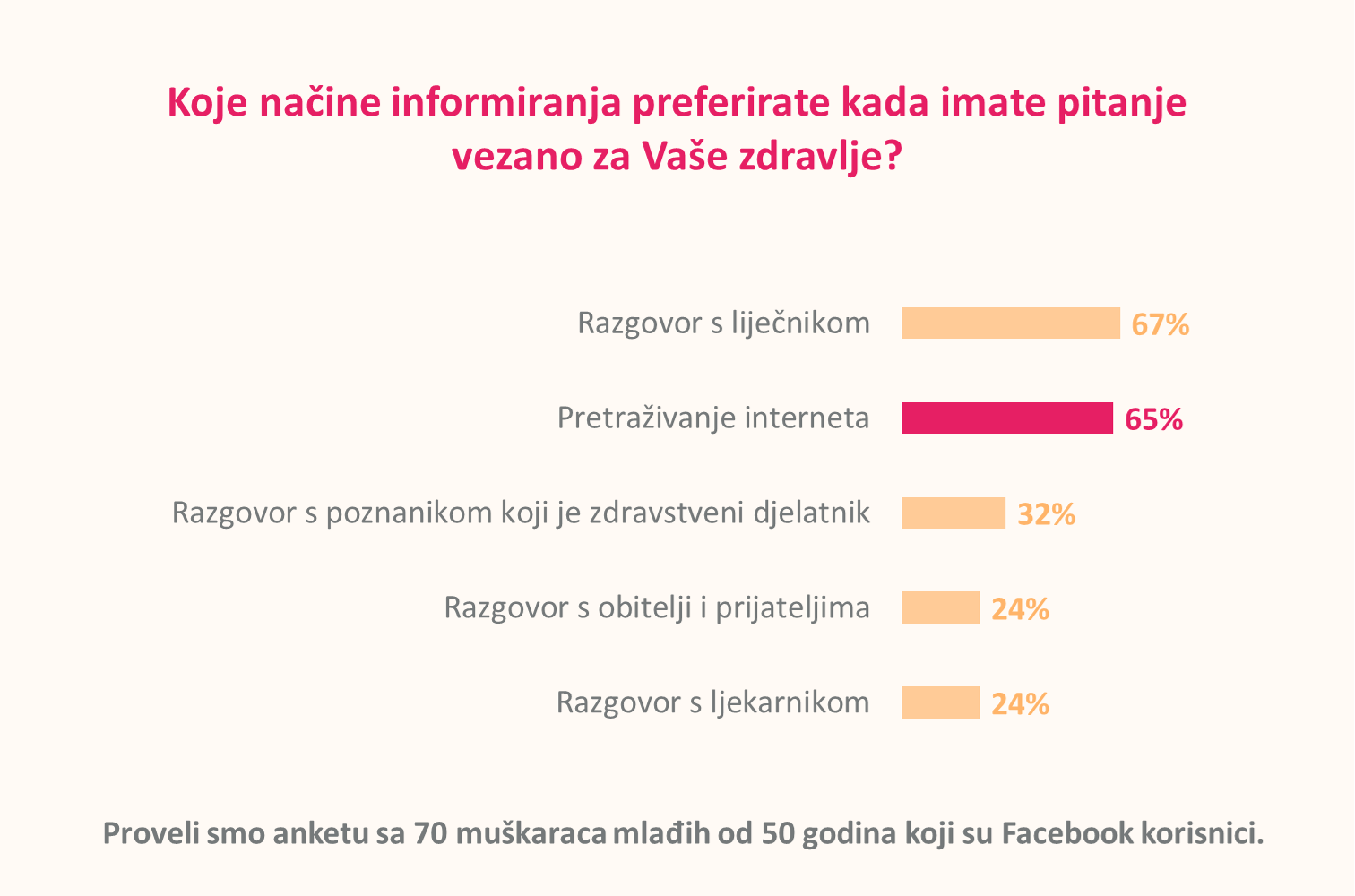 Koje načine informiranja preferirate kada imate pitanje vezano za Vaše zdravlje?

Razgovor s liječnikom 67%

Pretraživanje interneta 65%

Razgovor s poznanikom koji je zdravstveni djelatnik 32%

Razgovor s obitelji i prijateljima 24%

Razgovor s ljekarnikom 24%

Proveli smo anketu sa 70 muškaraca mlađih od 50 godina koji su Facebook korisnici.